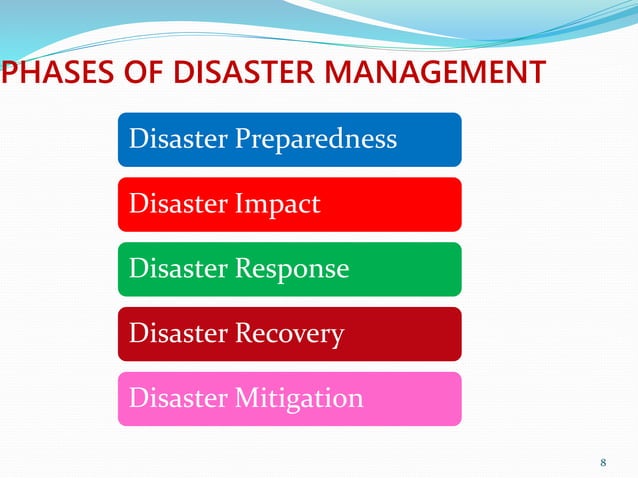 PHASES OF DISASTER MANAGEMENT

Disaster Preparedness

Disaster Impact

Disaster Response

Disaster Recovery

Disaster Mitigation

8